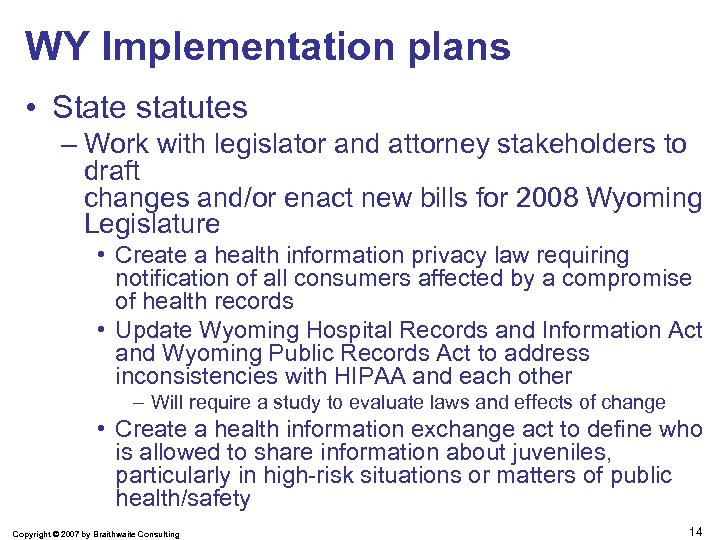 WY Implementation plans

• State statutes

– Work with legislator and attorney stakeholders to draft
changes and/or enact new bills for 2008 Wyoming Legislature

• Create a health information privacy law requiring notification of all consumers affected by a compromise of health records

• Update Wyoming Hospital Records and Information Act and Wyoming Public Records Act to address inconsistencies with HIPAA and each other

– Will require a study to evaluate laws and effects of change

• Create a health information exchange act to define who is allowed to share information about juveniles, particularly in high-risk situations or matters of public health/safety

Copyright © 2007 by Braithwaite Consulting

14